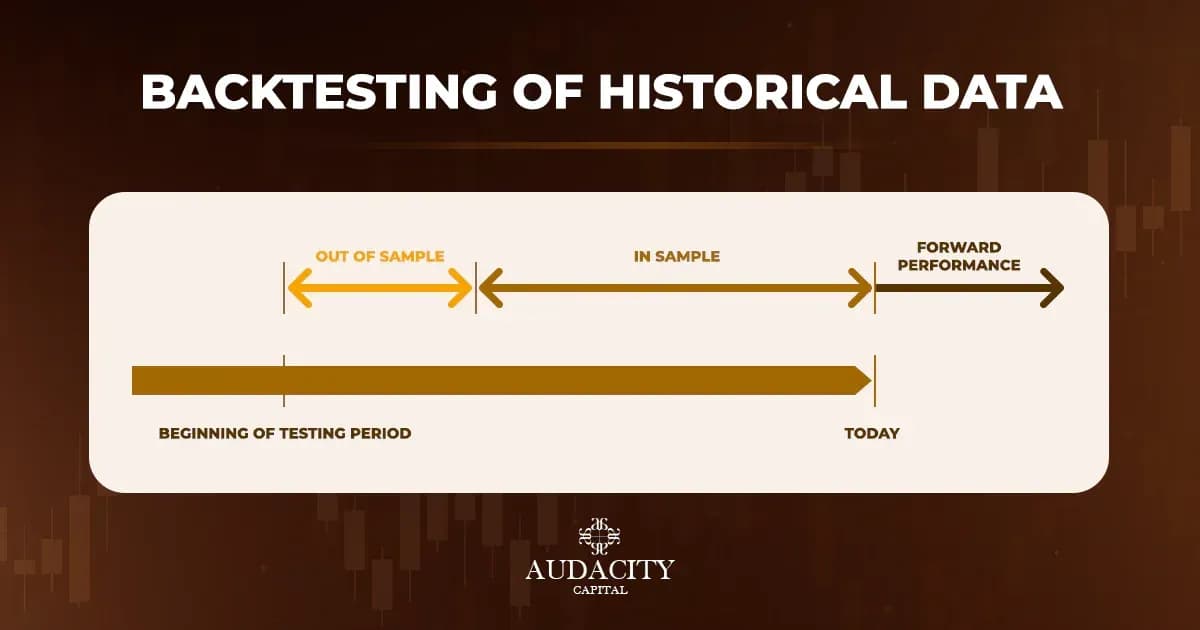 BACKTESTING OF HISTORICAL DATA

OUT OF SAMPLE

IN SAMPLE

FORWARD PERFORMANCE

BEGINNING OF TESTING PERIOD

TODAY

AUDACITY
CAPITAL